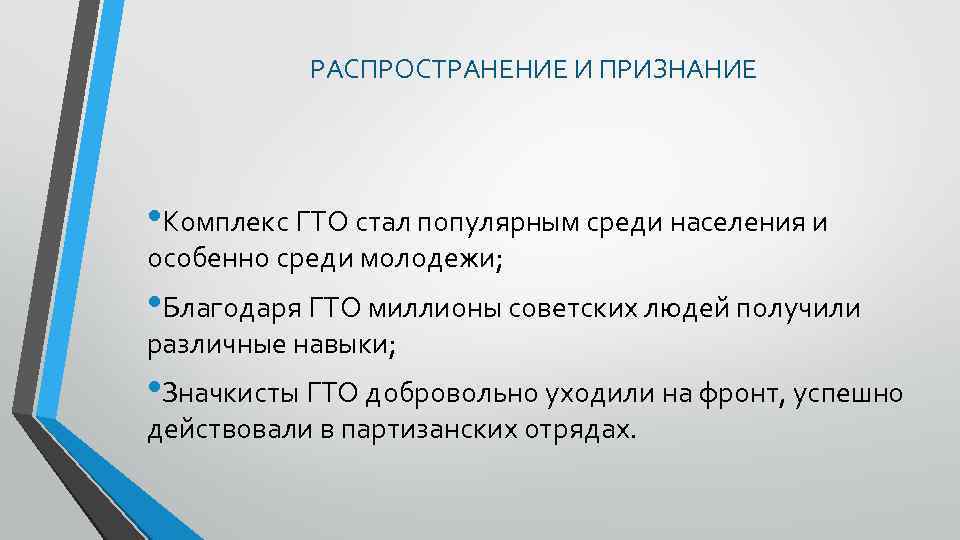 РАСПРОСТРАНЕНИЕ И ПРИЗНАНИЕ

•Комплекс ГТО стал популярным среди населения и особенно среди молодежи;

•Благодаря ГТО миллионы советских людей получили различные навыки;

•Значкисты ГТО добровольно уходили на фронт, успешно действовали в партизанских отрядах.